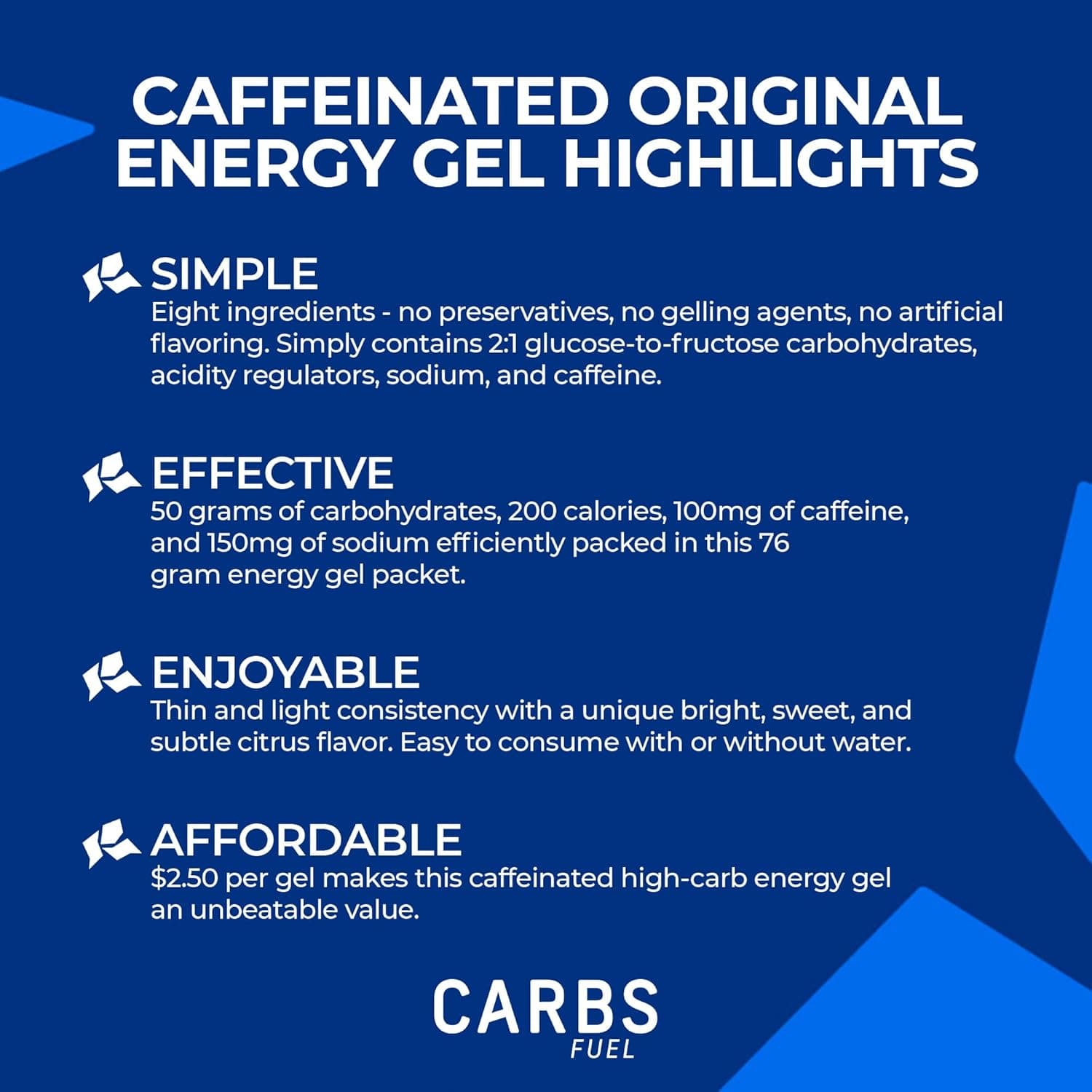 CAFFEINATED ORIGINAL ENERGY GEL HIGHLIGHTS

SIMPLE
Eight ingredients - no preservatives, no gelling agents, no artificial flavoring. Simply contains 2:1 glucose-to-fructose carbohydrates, acidity regulators, sodium, and caffeine.

EFFECTIVE
50 grams of carbohydrates, 200 calories, 100mg of caffeine, and 150mg of sodium efficiently packed in this 76 gram energy gel packet.

ENJOYABLE
Thin and light consistency with a unique bright, sweet, and subtle citrus flavor. Easy to consume with or without water.

AFFORDABLE
$2.50 per gel makes this caffeinated high-carb energy gel an unbeatable value.

CARBS
FUEL